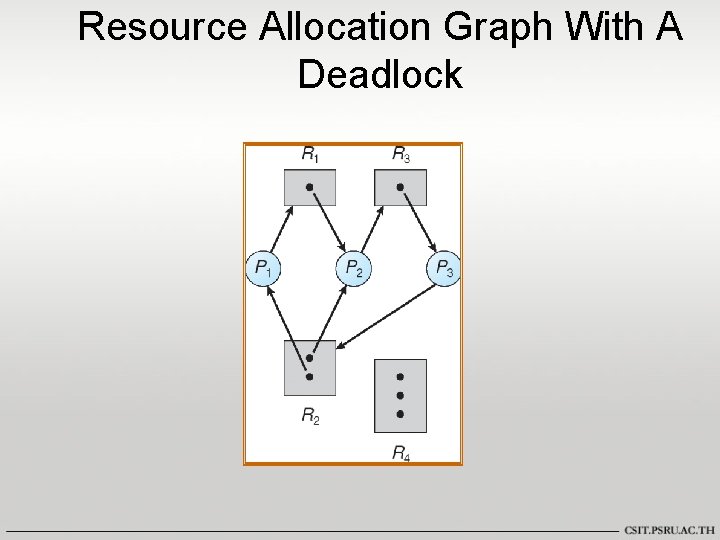 Resource Allocation Graph With A Deadlock

$R_1$ $R_3$

$P_1$ $P_2$ $P_3$

$R_2$

$R_4$

CSIT.PSRU.AC.TH